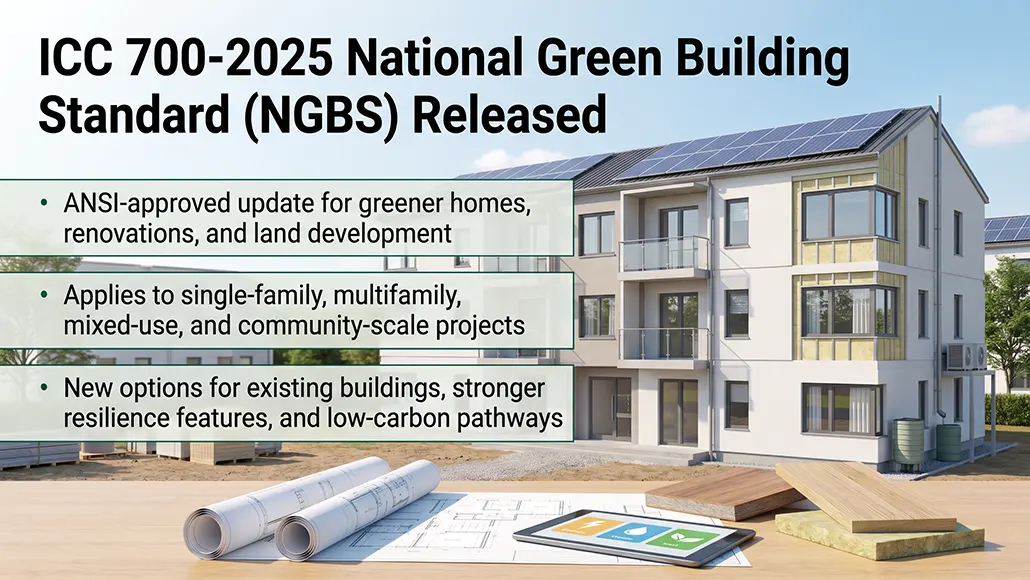 ICC 700-2025 National Green Building Standard (NGBS) Released

• ANSI-approved update for greener homes, renovations, and land development

• Applies to single-family, multifamily, mixed-use, and community-scale projects

• New options for existing buildings, stronger resilience features, and low-carbon pathways